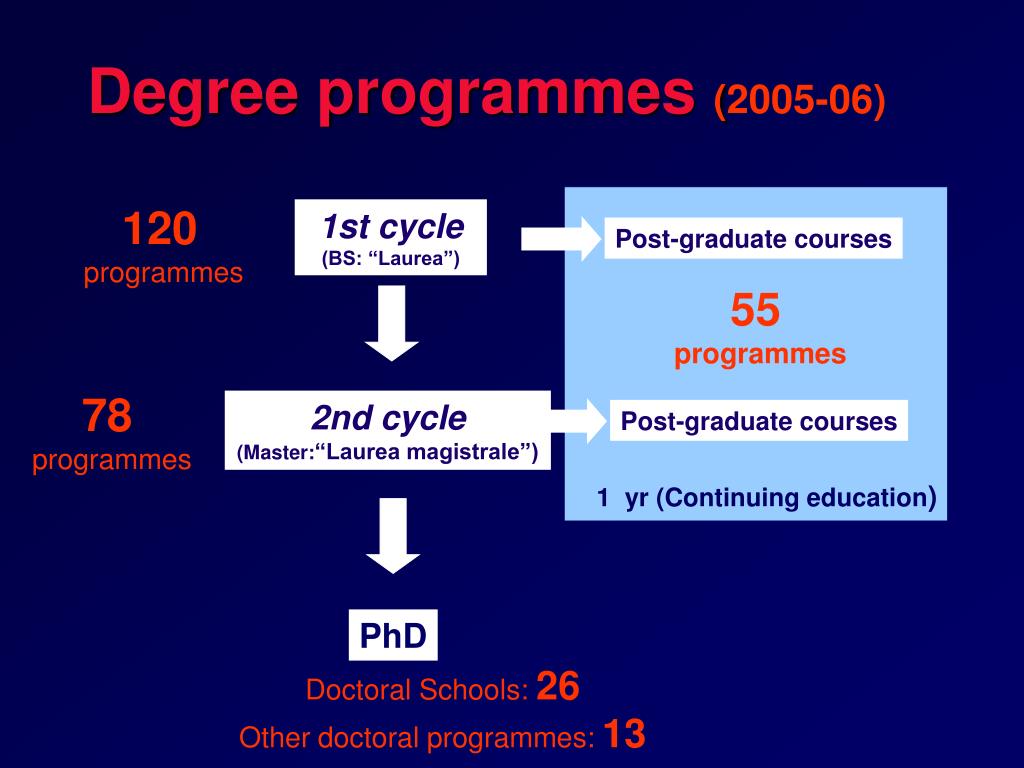 Degree programmes (2005-06)

120
programmes

1st cycle
(BS: “Laurea”)

Post-graduate courses

55
programmes

78
programmes

2nd cycle
(Master:“Laurea magistrale”)

Post-graduate courses

1 yr (Continuing education)

PhD

Doctoral Schools: 26

Other doctoral programmes: 13